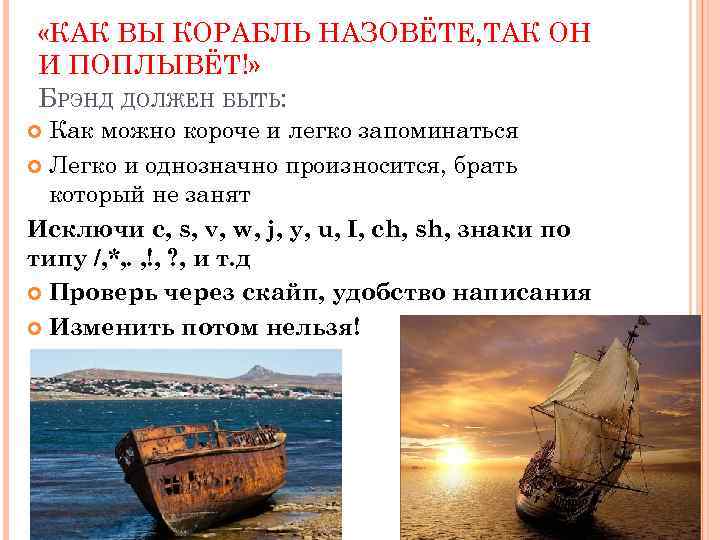 «КАК ВЫ КОРАБЛЬ НАЗОВЁТЕ,ТАК ОН И ПОПЛЫВЁТ!»

БРЭНД ДОЛЖЕН БЫТЬ:

Как можно короче и легко запоминаться

Легко и однозначно произносится, брать который не занят

Исключи c, s, v, w, j, y, u, I, ch, sh, знаки по типу /,*,. ,!, ?, и т.д

Проверь через скайп, удобство написания

Изменить потом нельзя!